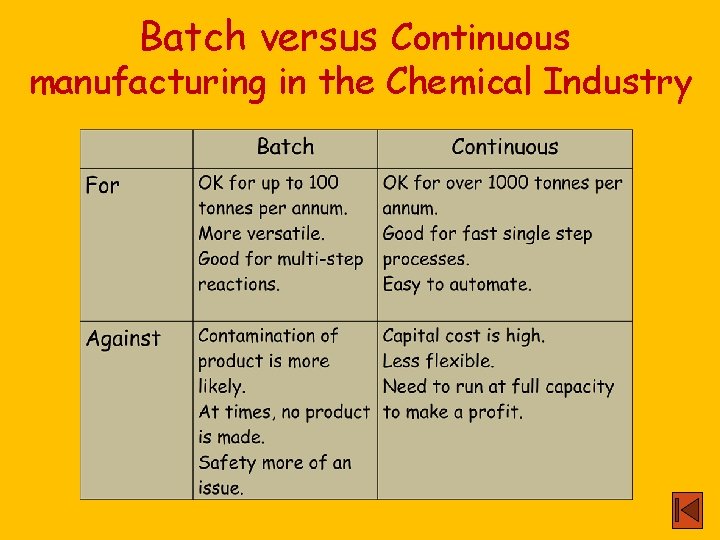 Batch versus Continuous manufacturing in the Chemical Industry

| | Batch | Continuous |
|---|---|---|
| For | OK for up to 100 tonnes per annum. More versatile. Good for multi-step reactions. | OK for over 1000 tonnes per annum. Good for fast single step processes. Easy to automate. |
| Against | Contamination of product is more likely. At times, no product is made. Safety more of an issue. | Capital cost is high. Less flexible. Need to run at full capacity to make a profit. |